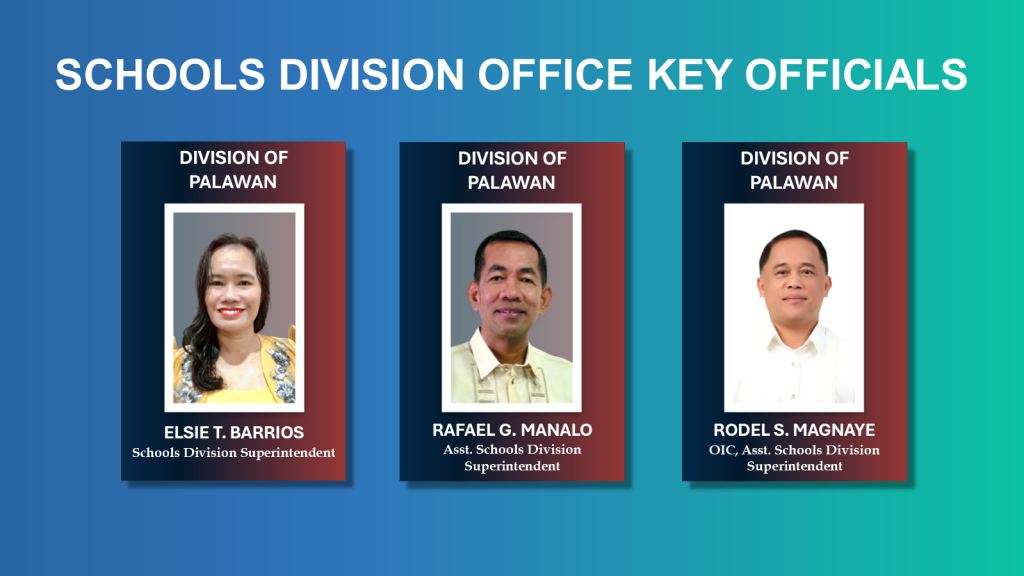 SCHOOLS DIVISION OFFICE KEY OFFICIALS

DIVISION OF PALAWAN

ELSIE T. BARRIOS
Schools Division Superintendent

DIVISION OF PALAWAN

RAFAEL G. MANALO
Asst. Schools Division Superintendent

DIVISION OF PALAWAN

RODEL S. MAGNAYE
OIC, Asst. Schools Division Superintendent